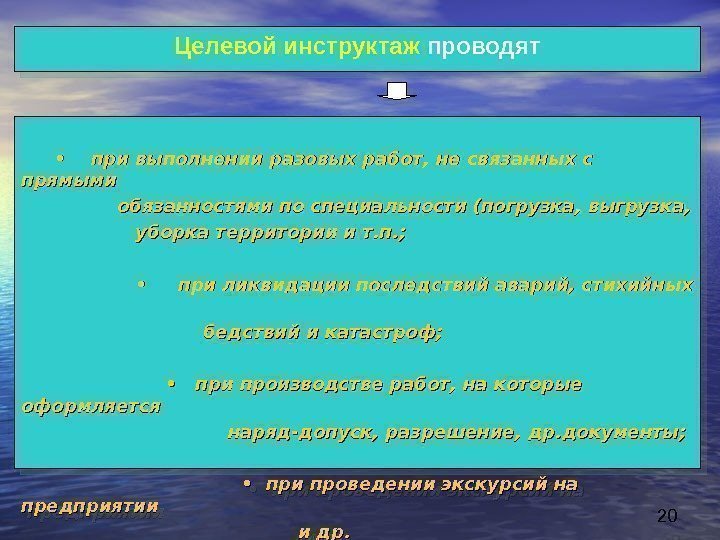 Целевой инструктаж проводят

• при выполнении разовых работ, не связанных с прямыми обязанностями по специальности (погрузка, выгрузка, уборка территории и т.п.;

• при ликвидации последствий аварий, стихийных бедствий и катастроф;

• при производстве работ, на которые оформляется наряд-допуск, разрешение, др.документы;

• при проведении экскурсий на предприятии и др.

20